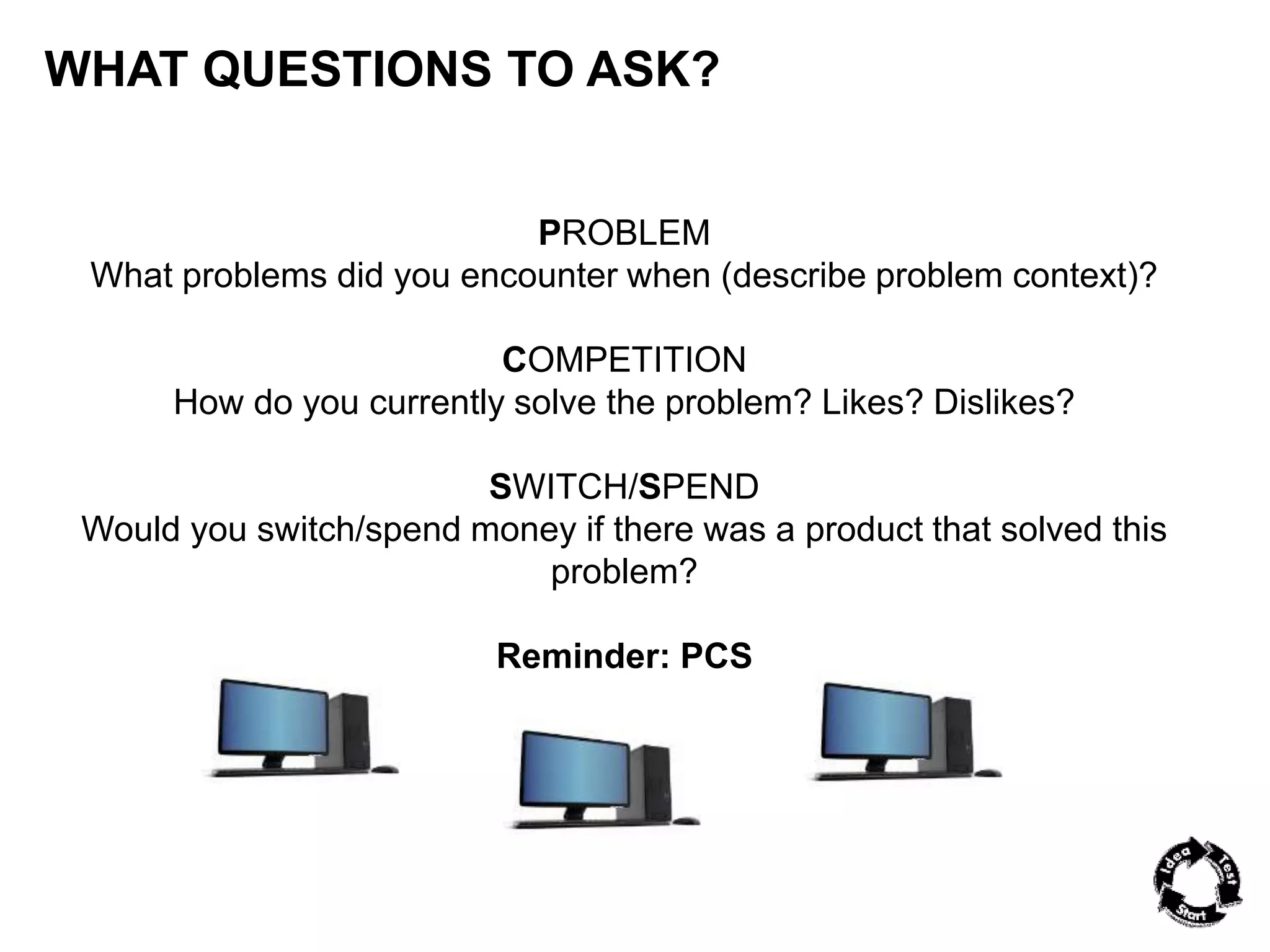 WHAT QUESTIONS TO ASK?

PROBLEM
What problems did you encounter when (describe problem context)?

COMPETITION
How do you currently solve the problem? Likes? Dislikes?

SWITCH/SPEND
Would you switch/spend money if there was a product that solved this problem?

Reminder: PCS

Idea Test Start